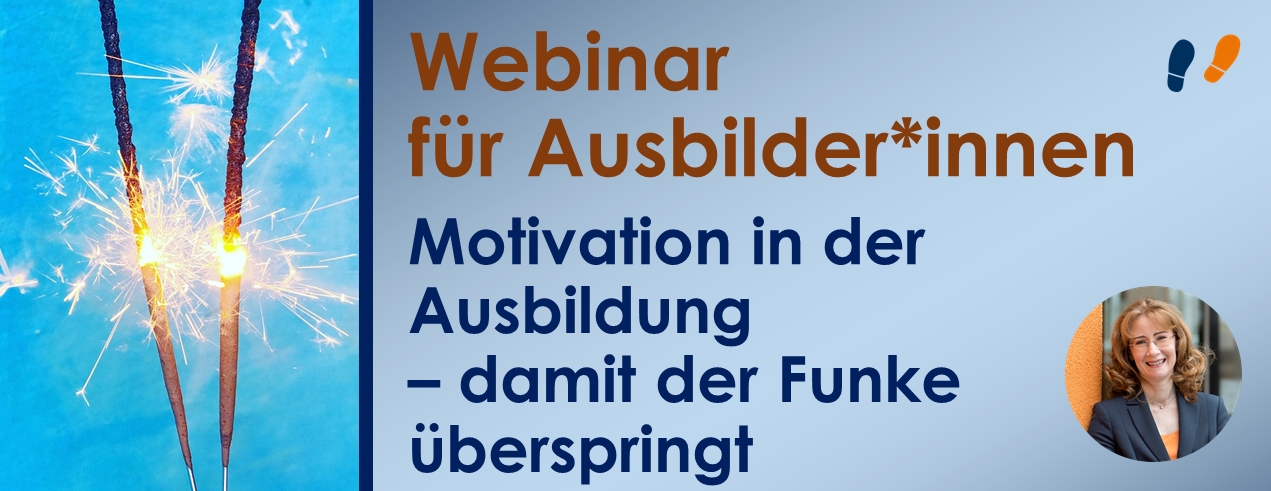 Webinar für Ausbilder*innen

Motivation in der Ausbildung – damit der Funke überspringt